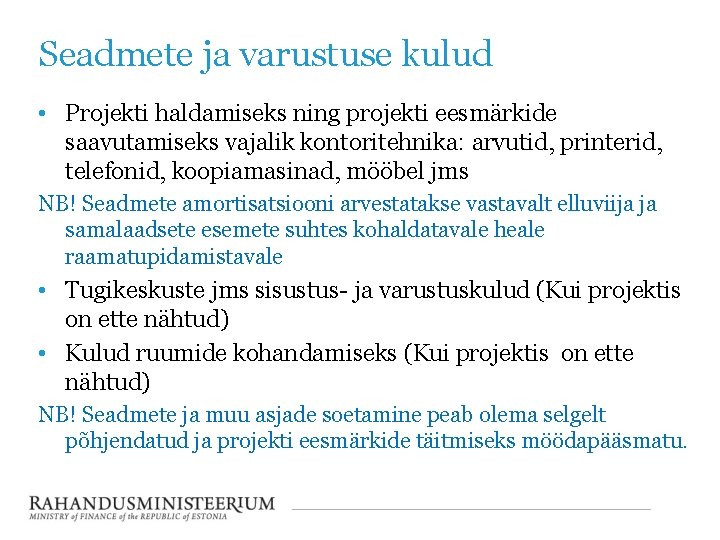 Seadmete ja varustuse kulud

• Projekti haldamiseks ning projekti eesmärkide saavutamiseks vajalik kontoritehnika: arvutid, printerid, telefonid, koopiamasinad, mööbel jms

NB! Seadmete amortisatsiooni arvestatakse vastavalt elluviija ja samalaadsete esemete suhtes kohaldatavale heale raamatupidamistavale

• Tugikeskuste jms sisustus- ja varustuskulud (Kui projektis on ette nähtud)

• Kulud ruumide kohandamiseks (Kui projektis on ette nähtud)

NB! Seadmete ja muu asjade soetamine peab olema selgelt põhjendatud ja projekti eesmärkide täitmiseks möödapääsmatu.

RAHANDUSMINISTEERIUM
MINISTRY of FINANCE of the REPUBLIC of ESTONIA